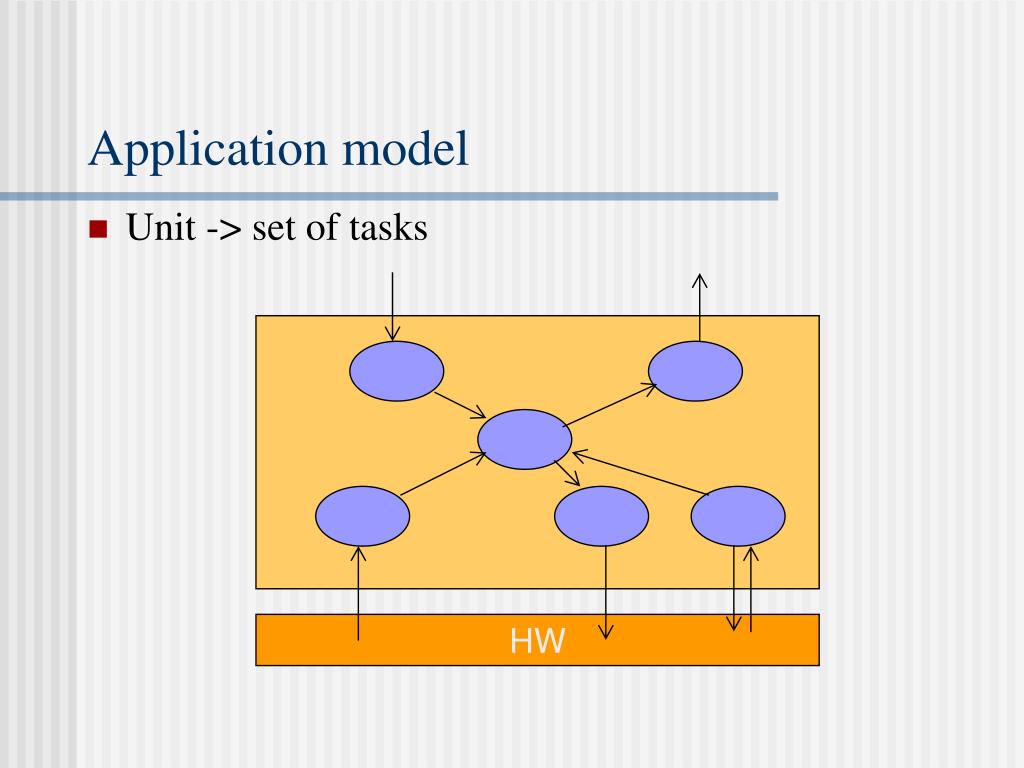 Application model

Unit -> set of tasks

HW